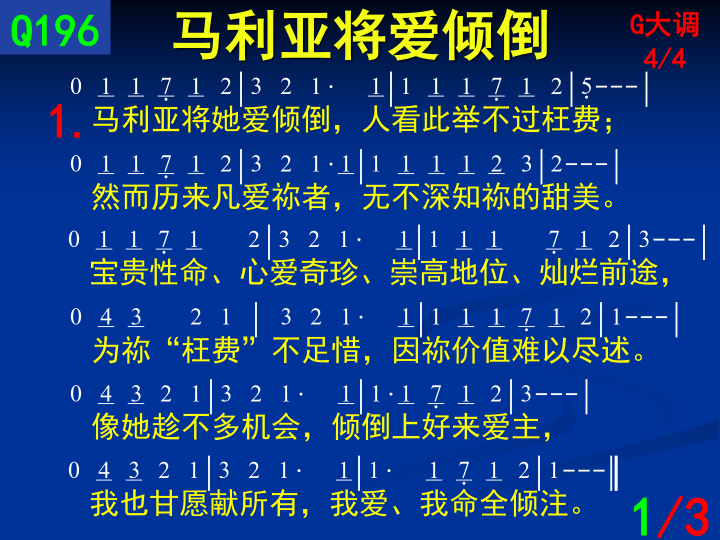 Q196

马利亚将爱倾倒

G大调
4/4

0 1 1 7 1 2 | 3 2 1· 1 | 1 1 1 7 1 2 | 5 - - - |

1. 马利亚将她爱倾倒，人看此举不过枉费；

0 1 1 7 1 2 | 3 2 1·1 | 1 1 1 1 2 3 | 2 - - - |

然而历来凡爱祢者，无不深知祢的甜美。

0 1 1 7 1 2 | 3 2 1· 1 | 1 1 1 7 1 2 | 3 - - - |

宝贵性命、心爱奇珍、崇高地位、灿烂前途，

0 4 3 2 1 | 3 2 1· 1 | 1 1 1 7 1 2 | 1 - - - |

为祢“枉费”不足惜，因祢价值难以尽述。

0 4 3 2 1 | 3 2 1· 1 | 1·1 7 1 2 | 3 - - - |

像她趁不多机会，倾倒上好来爱主，

0 4 3 2 1 | 3 2 1· 1 | 1· 1 7 1 2 | 1 - - - ‖

我也甘愿献所有，我爱、我命全倾注。

1/3